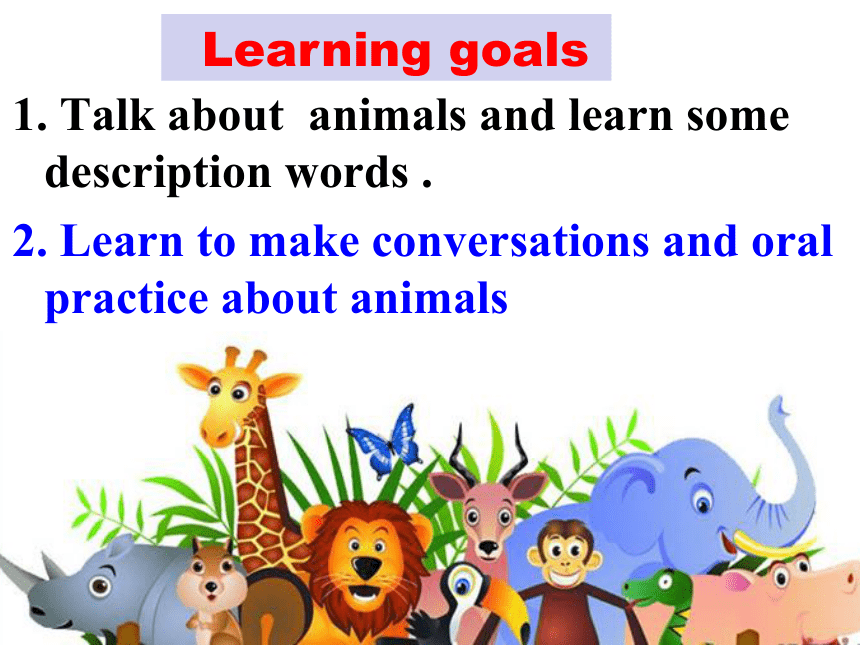 Learning goals

1. Talk about animals and learn some description words .

2. Learn to make conversations and oral practice about animals